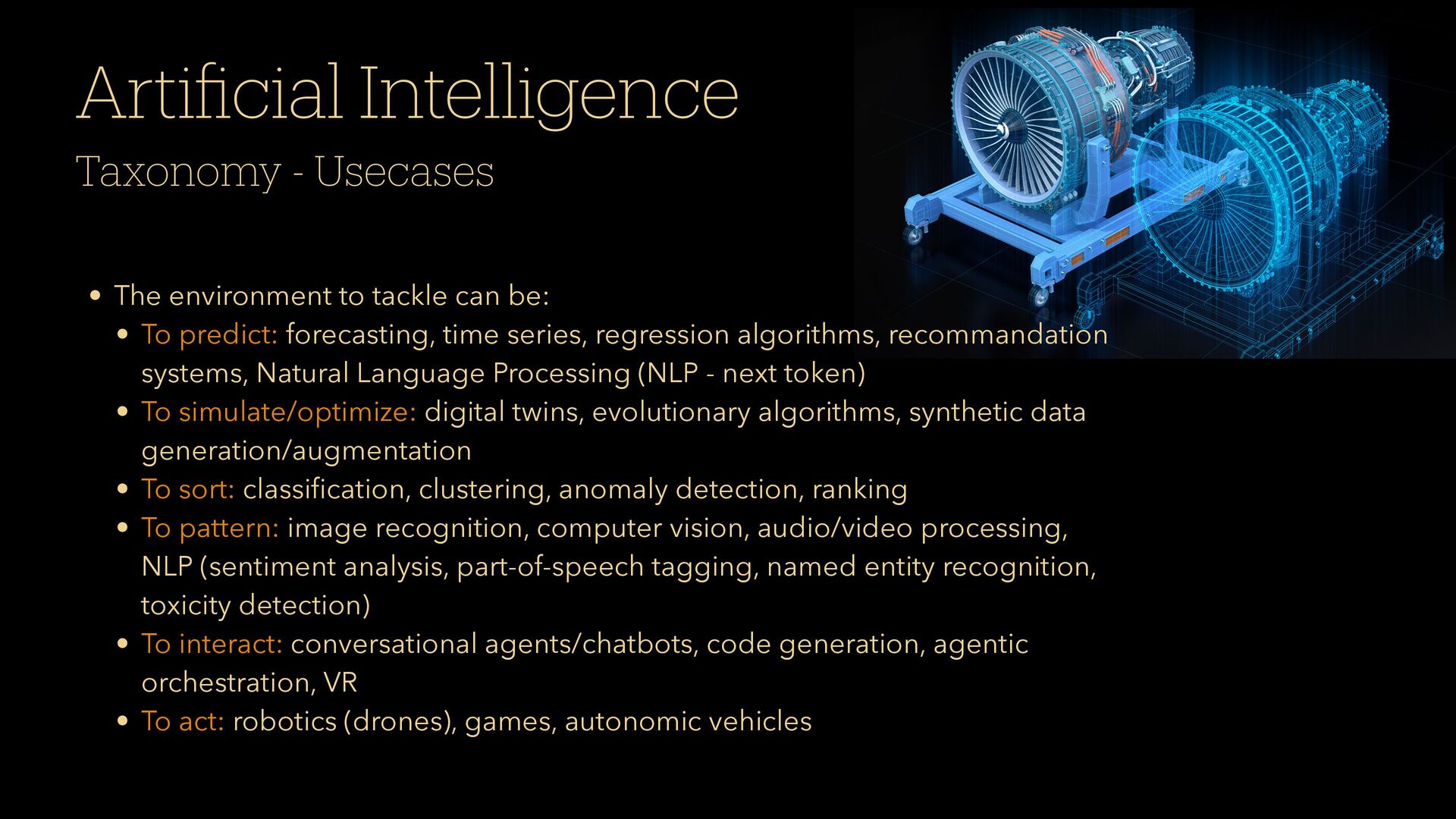 Artificial Intelligence
Taxonomy - Usecases

• The environment to tackle can be:
  • To predict: forecasting, time series, regression algorithms, recommandation systems, Natural Language Processing (NLP - next token)
  • To simulate/optimize: digital twins, evolutionary algorithms, synthetic data generation/augmentation
  • To sort: classification, clustering, anomaly detection, ranking
  • To pattern: image recognition, computer vision, audio/video processing, NLP (sentiment analysis, part-of-speech tagging, named entity recognition, toxicity detection)
  • To interact: conversational agents/chatbots, code generation, agentic orchestration, VR
  • To act: robotics (drones), games, autonomic vehicles